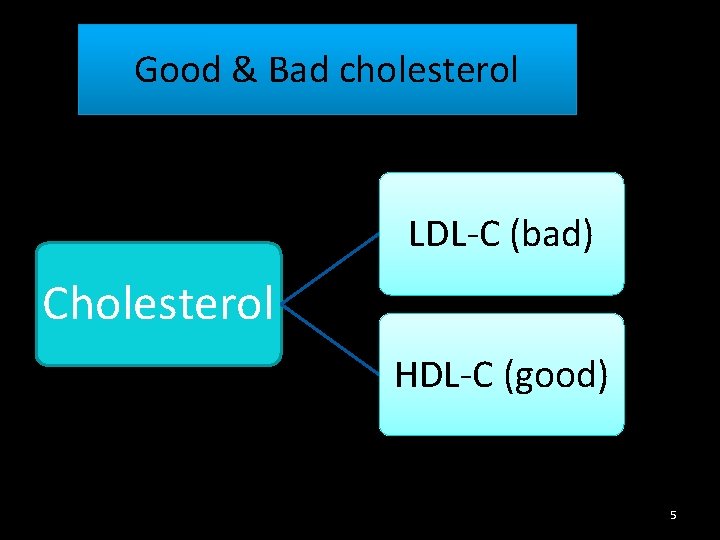 Good & Bad cholesterol

Cholesterol

LDL-C (bad)

HDL-C (good)

5